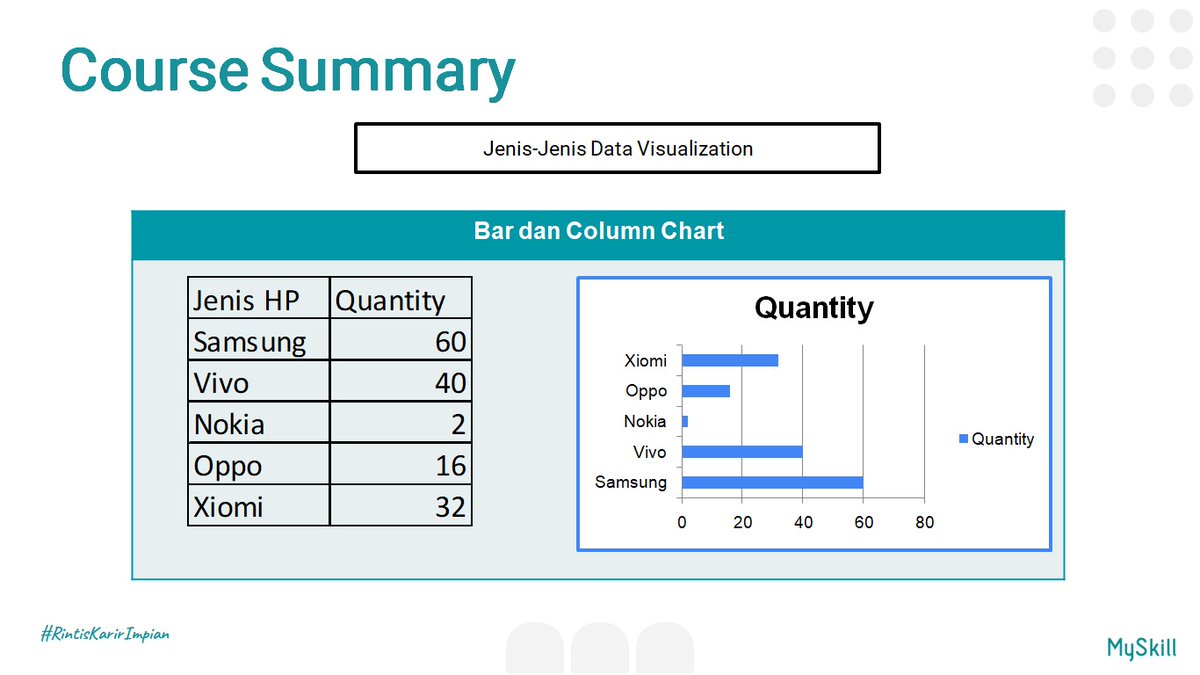 Course Summary

Jenis-Jenis Data Visualization

Bar dan Column Chart

| Jenis HP | Quantity |
|---|---|
| Samsung | 60 |
| Vivo | 40 |
| Nokia | 2 |
| Oppo | 16 |
| Xiomi | 32 |

Quantity

Xiomi
Oppo
Nokia
Vivo
Samsung

0 20 40 60 80

Quantity

#RintisKarirImpian

MySkill